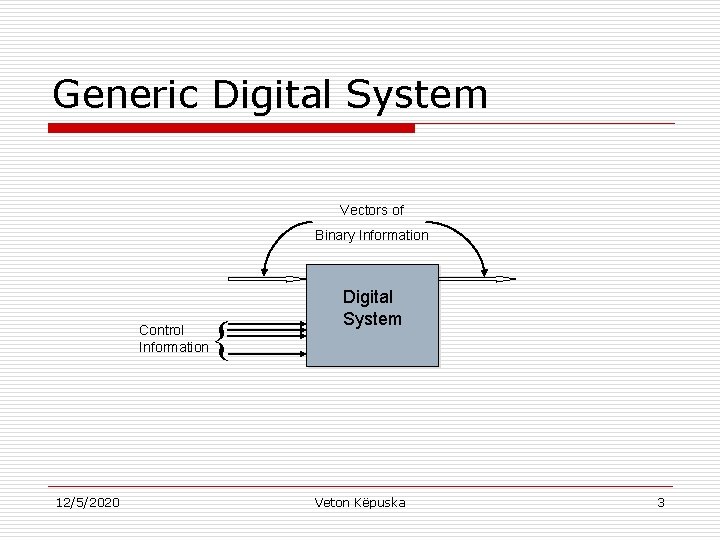 Generic Digital System

Vectors of
Binary Information

Digital
System

Control
Information

12/5/2020

Veton Këpuska

3